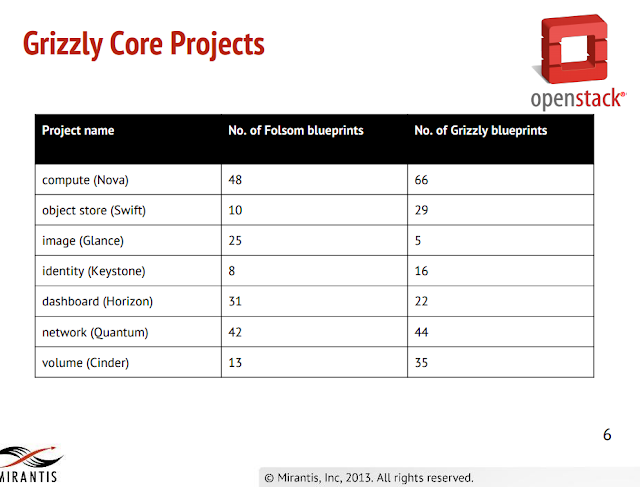 Grizzly Core Projects

openstack®

| Project name | No. of Folsom blueprints | No. of Grizzly blueprints |
|---|---|---|
| compute (Nova) | 48 | 66 |
| object store (Swift) | 10 | 29 |
| image (Glance) | 25 | 5 |
| identity (Keystone) | 8 | 16 |
| dashboard (Horizon) | 31 | 22 |
| network (Quantum) | 42 | 44 |
| volume (Cinder) | 13 | 35 |

6

MIRANTIS

© Mirantis, Inc, 2013. All rights reserved.